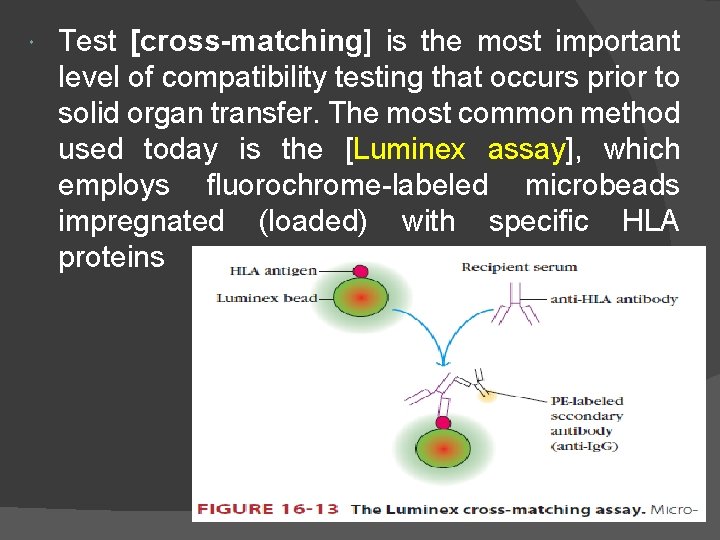 Test [cross-matching] is the most important level of compatibility testing that occurs prior to solid organ transfer. The most common method used today is the [Luminex assay], which employs fluorochrome-labeled microbeads impregnated (loaded) with specific HLA proteins

HLA antigen
Luminex bead
Recipient serum
anti-HLA antibody
PE-labeled secondary antibody (anti-IgG)

FIGURE 16-13 The Luminex cross-matching assay. Micro-